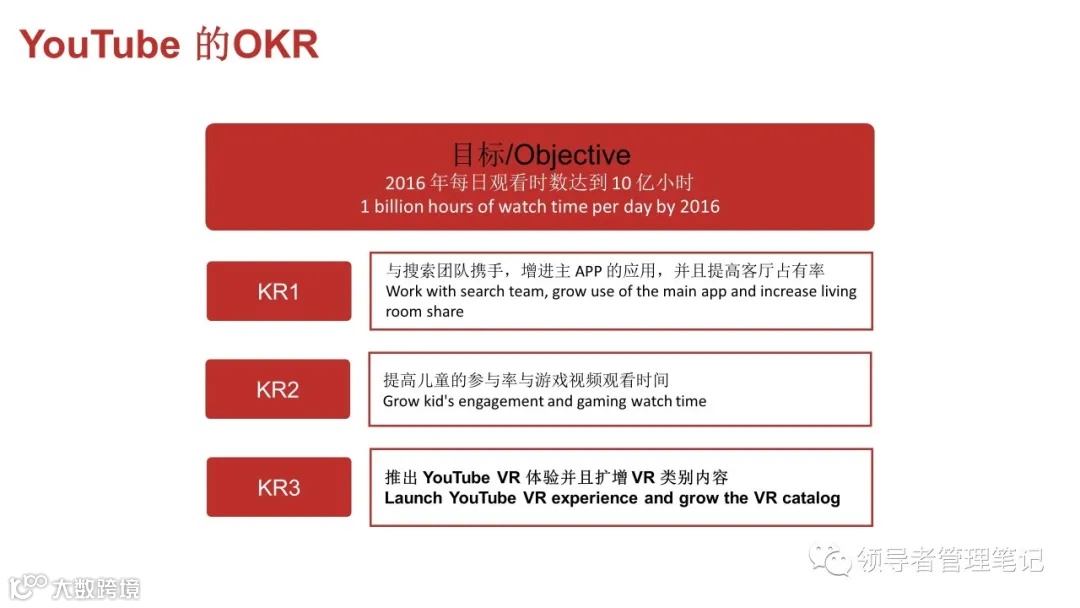 YouTube 的OKR

目标/Objective
2016 年每日观看时数达到 10 亿小时
1 billion hours of watch time per day by 2016

KR1

与搜索团队携手，增进主 APP 的应用，并且提高客厅占有率
Work with search team, grow use of the main app and increase living room share

KR2

提高儿童的参与率与游戏视频观看时间
Grow kid's engagement and gaming watch time

KR3

推出 YouTube VR 体验并且扩增 VR 类别内容
Launch YouTube VR experience and grow the VR catalog

领导者管理笔记

大数跨境